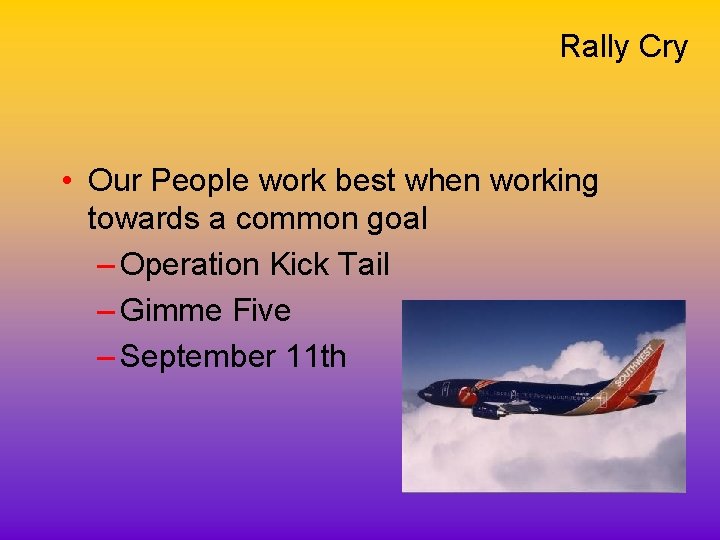 Rally Cry

• Our People work best when working towards a common goal
  – Operation Kick Tail
  – Gimme Five
  – September 11th

SOUTHWEST